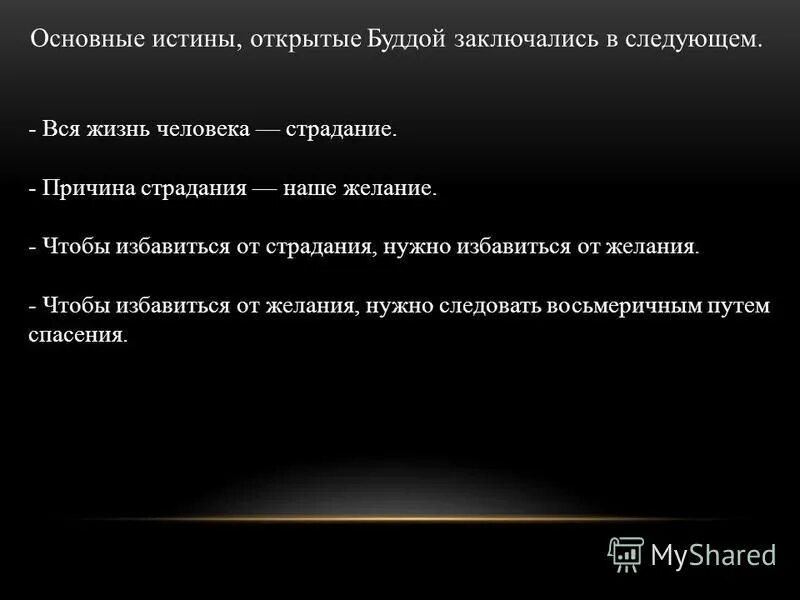 Основные истины, открытые Буддой заключались в следующем.

- Вся жизнь человека — страдание.

- Причина страдания — наше желание.

- Чтобы избавиться от страдания, нужно избавиться от желания.

- Чтобы избавиться от желания, нужно следовать восьмеричным путем спасения.

MyShared